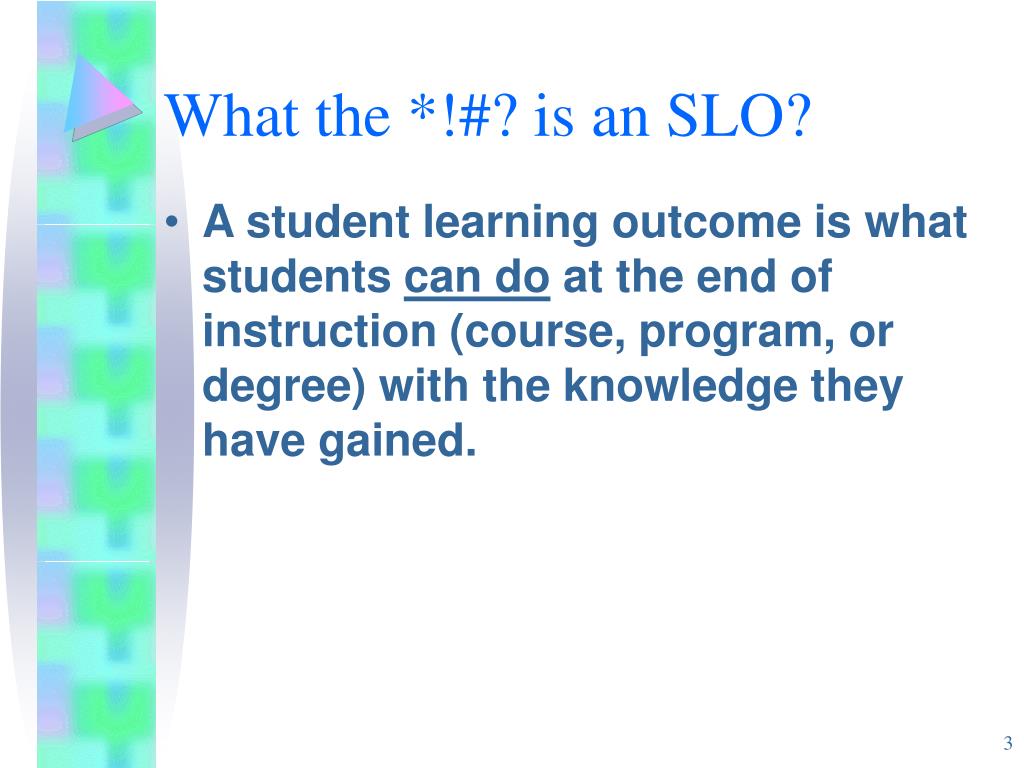 What the *!#? is an SLO?

• A student learning outcome is what students can do at the end of instruction (course, program, or degree) with the knowledge they have gained.

3